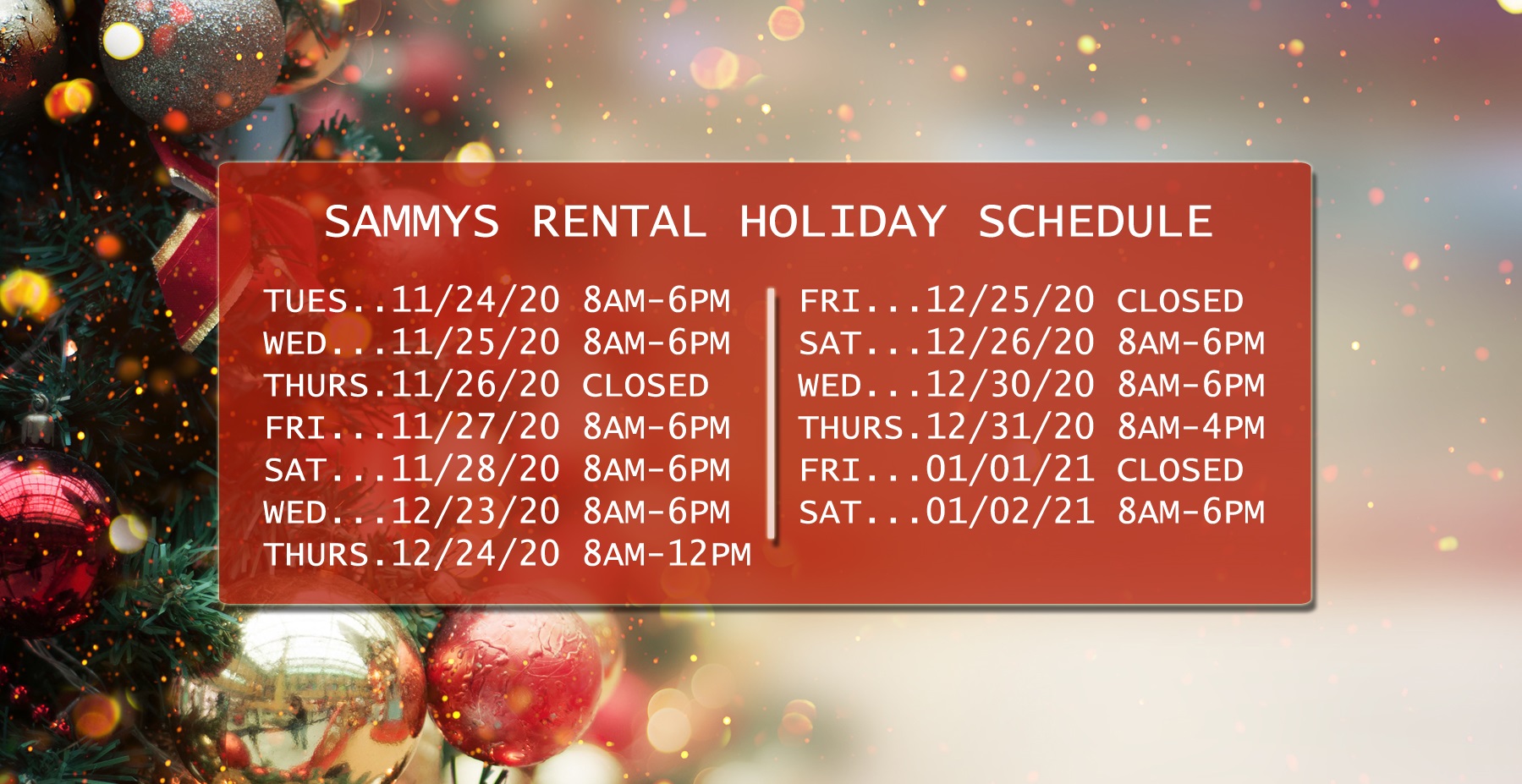 SAMMYS RENTAL HOLIDAY SCHEDULE

TUES..11/24/20 8AM-6PM
WED...11/25/20 8AM-6PM
THURS.11/26/20 CLOSED
FRI...11/27/20 8AM-6PM
SAT...11/28/20 8AM-6PM
WED...12/23/20 8AM-6PM
THURS.12/24/20 8AM-12PM

FRI...12/25/20 CLOSED
SAT...12/26/20 8AM-6PM
WED...12/30/20 8AM-6PM
THURS.12/31/20 8AM-4PM
FRI...01/01/21 CLOSED
SAT...01/02/21 8AM-6PM